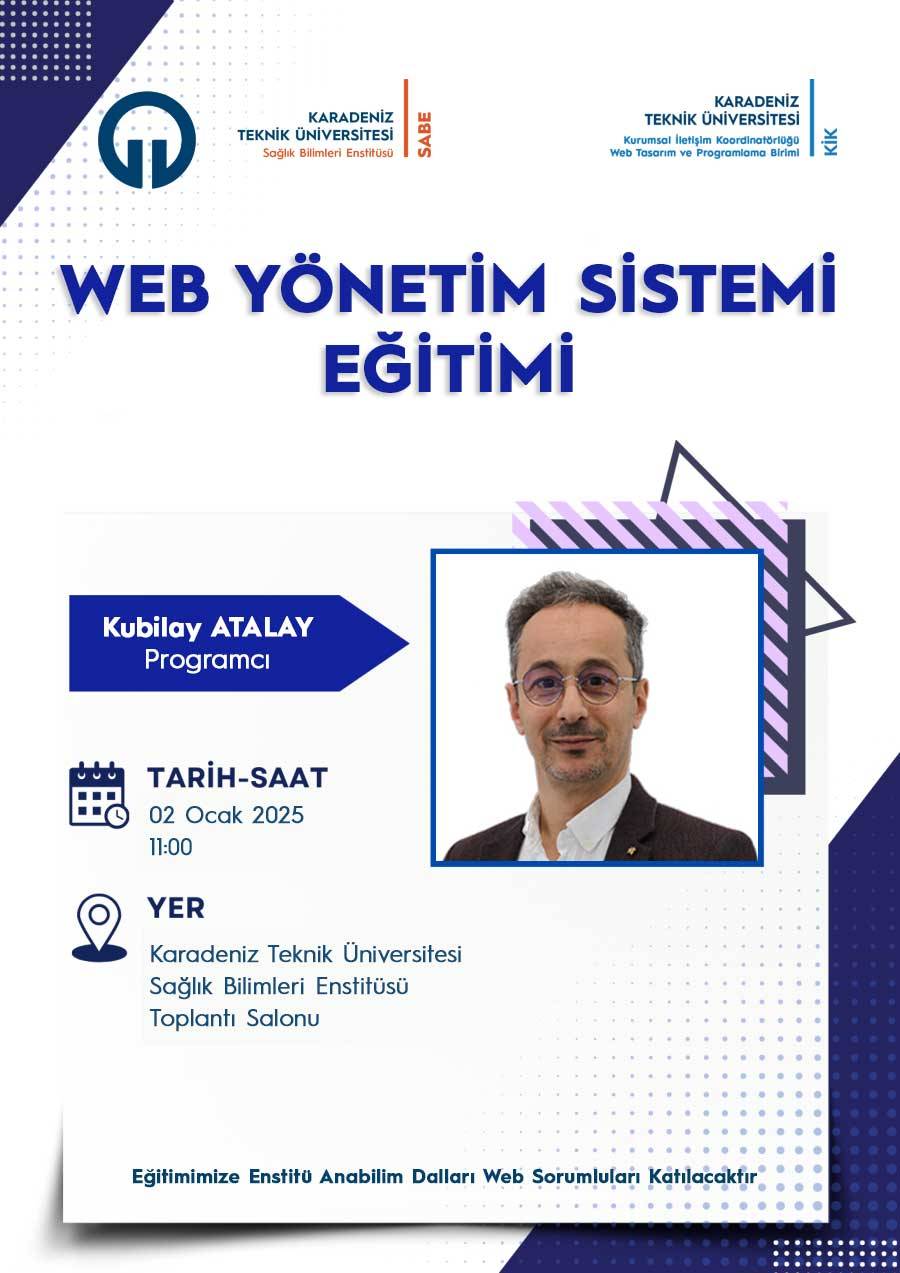 KARADENİZ TEKNİK ÜNİVERSİTESİ
Sağlık Bilimleri Enstitüsü
SABE

KARADENİZ TEKNİK ÜNİVERSİTESİ
Kurumsal İletişim Koordinatörlüğü
Web Tasarım ve Programlama Birimi
KİK

WEB YÖNETİM SİSTEMİ EĞİTİMİ

Kubilay ATALAY
Programcı

TARİH-SAAT
02 Ocak 2025
11:00

YER
Karadeniz Teknik Üniversitesi
Sağlık Bilimleri Enstitüsü
Toplantı Salonu

Eğitimimize Enstitü Anabilim Dalları Web Sorumluları Katılacaktır